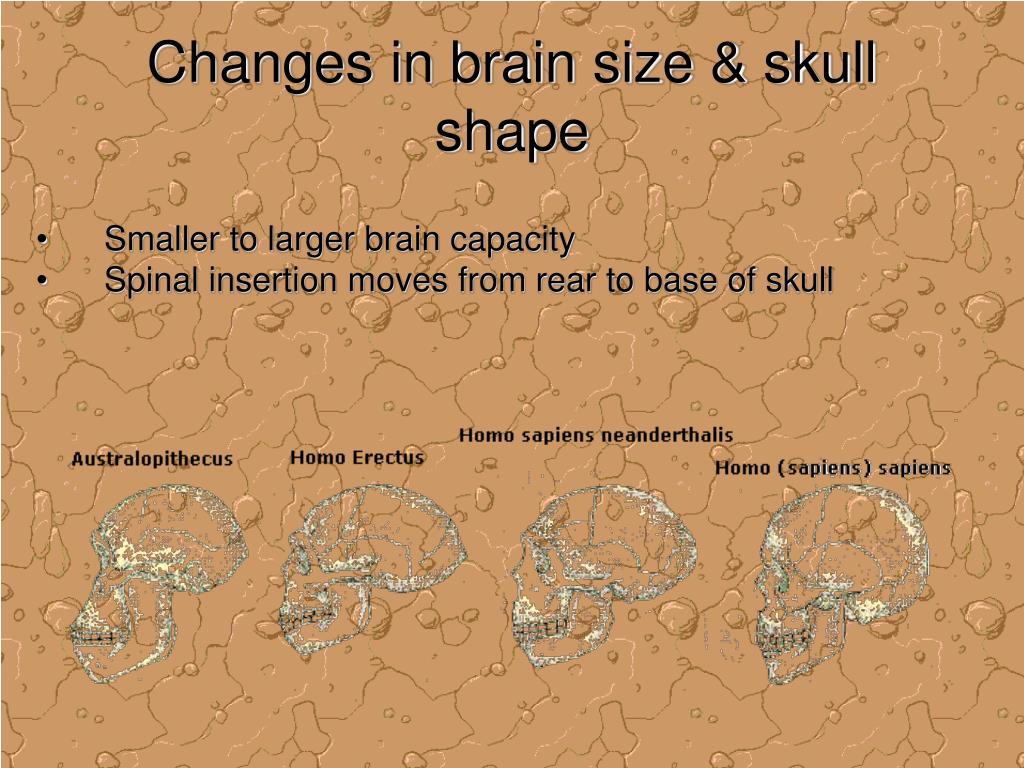 Changes in brain size & skull shape

• Smaller to larger brain capacity
• Spinal insertion moves from rear to base of skull

Australopithecus

Homo Erectus

Homo sapiens neanderthalis

Homo (sapiens) sapiens